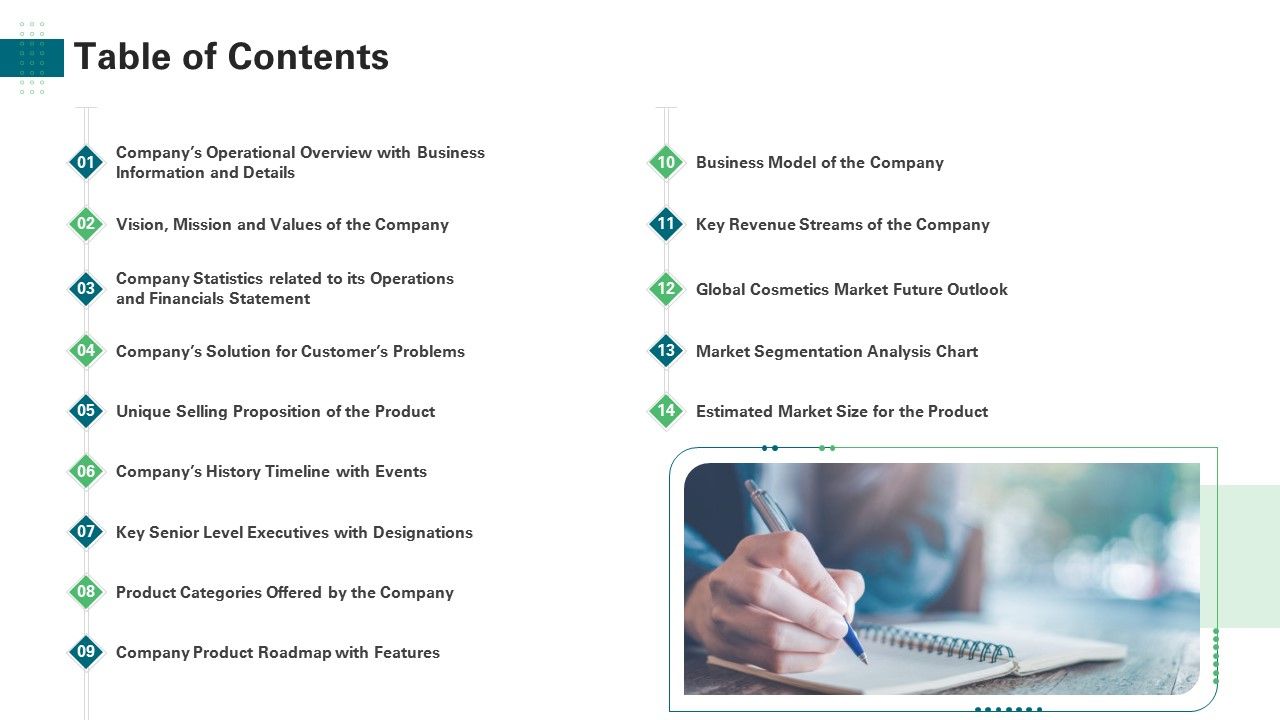 Table of Contents

01 Company's Operational Overview with Business Information and Details

02 Vision, Mission and Values of the Company

03 Company Statistics related to its Operations and Financials Statement

04 Company's Solution for Customer's Problems

05 Unique Selling Proposition of the Product

06 Company's History Timeline with Events

07 Key Senior Level Executives with Designations

08 Product Categories Offered by the Company

09 Company Product Roadmap with Features

10 Business Model of the Company

11 Key Revenue Streams of the Company

12 Global Cosmetics Market Future Outlook

13 Market Segmentation Analysis Chart

14 Estimated Market Size for the Product